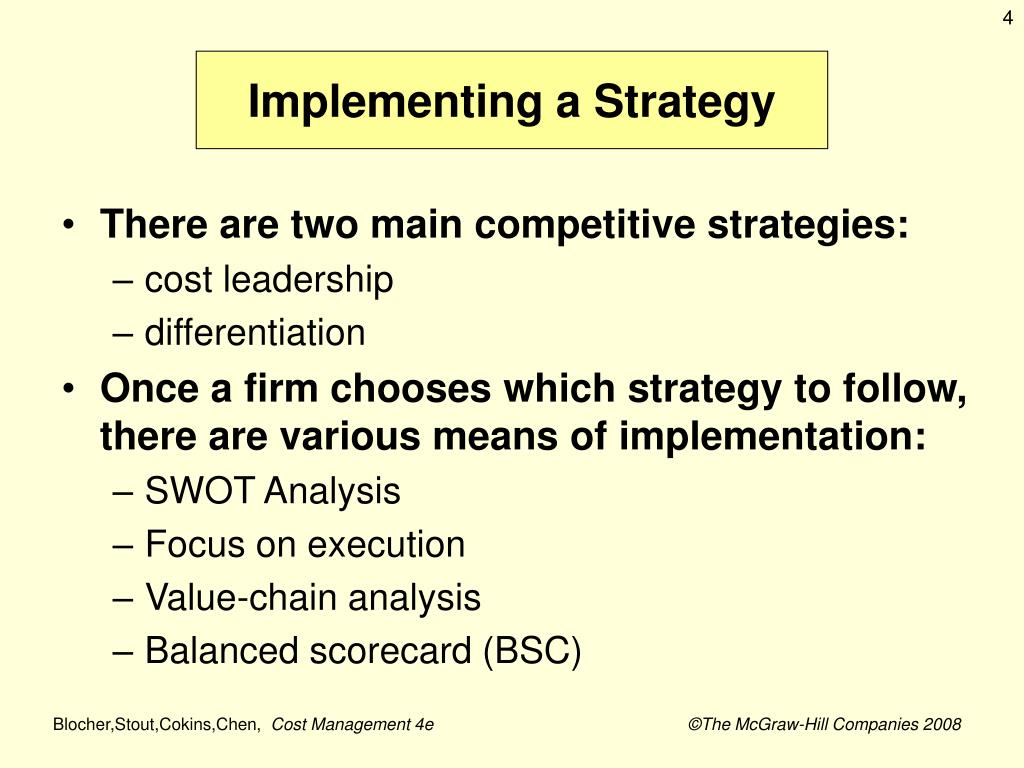 4

Implementing a Strategy

• There are two main competitive strategies:
– cost leadership
– differentiation
• Once a firm chooses which strategy to follow, there are various means of implementation:
– SWOT Analysis
– Focus on execution
– Value-chain analysis
– Balanced scorecard (BSC)

Blocher,Stout,Cokins,Chen, Cost Management 4e

©The McGraw-Hill Companies 2008